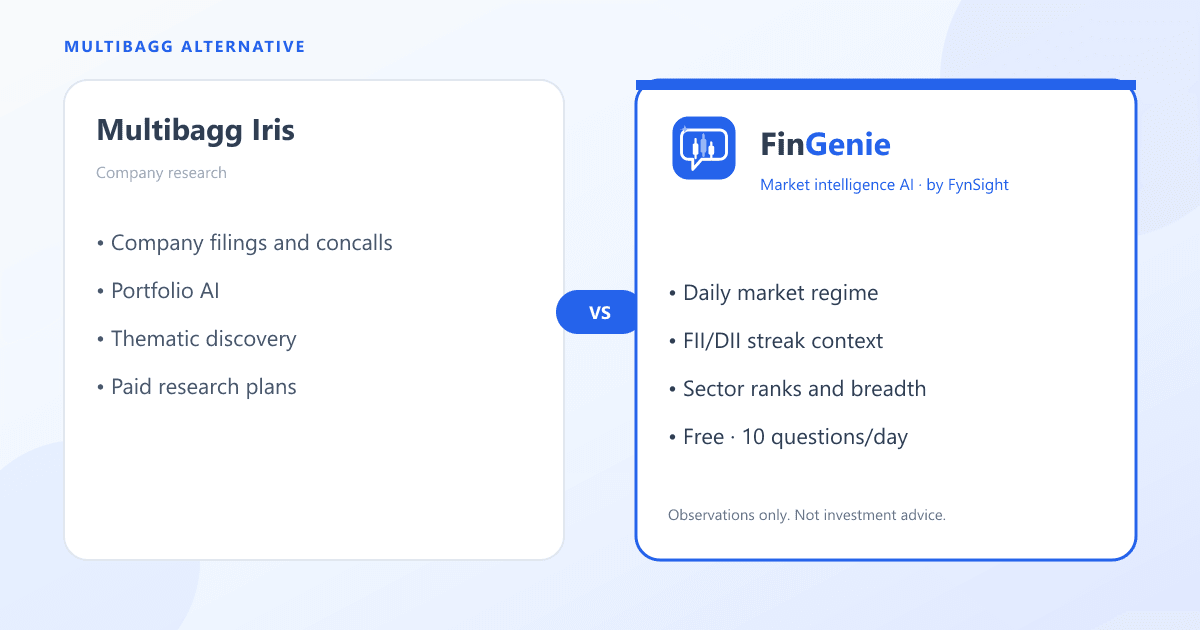 MULTIBAGG ALTERNATIVE

Multibagg Iris

Company research

• Company filings and concalls

• Portfolio AI

• Thematic discovery

• Paid research plans

VS

FinGenie

Market intelligence AI · by FynSight

• Daily market regime

• FII/DII streak context

• Sector ranks and breadth

• Free · 10 questions/day

Observations only. Not investment advice.